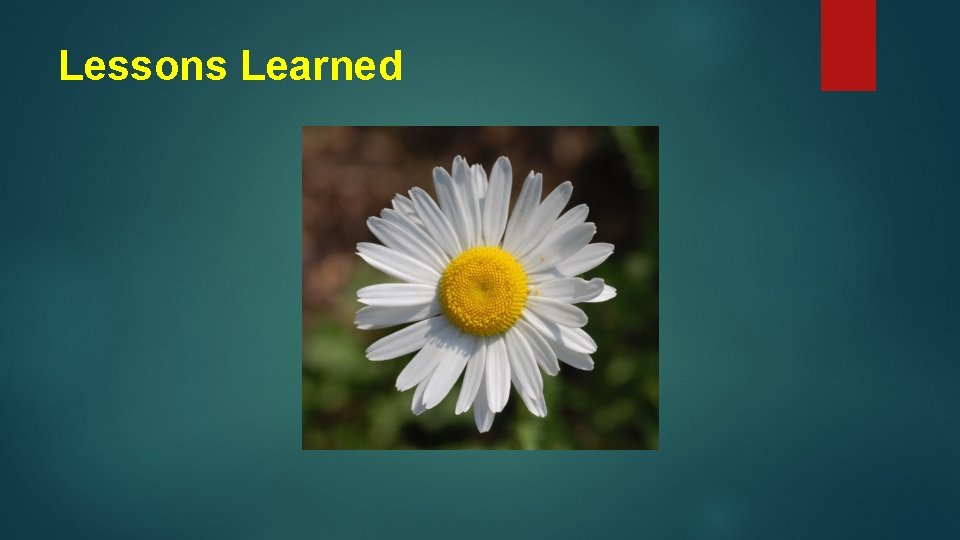 Lessons Learned